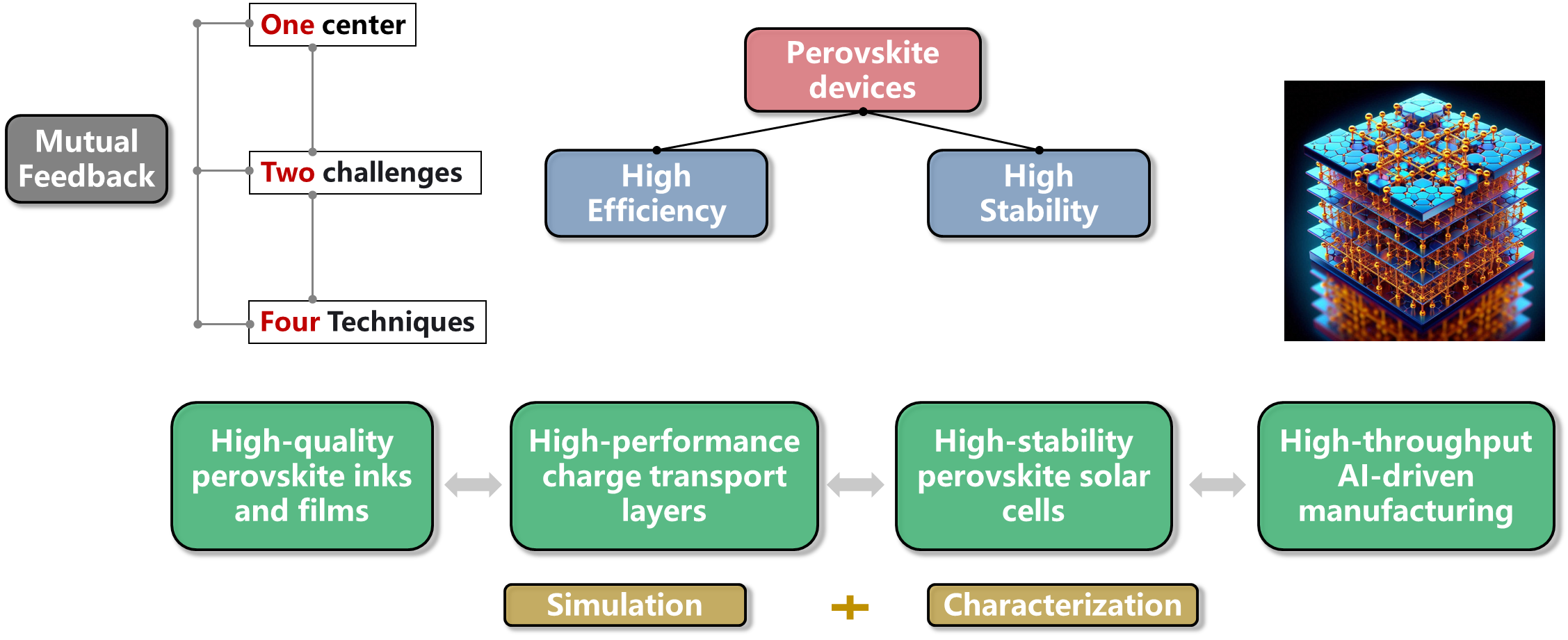 Mutual Feedback

One center

Two challenges

Four Techniques

Perovskite devices

High Efficiency

High Stability

High-quality perovskite inks and films

High-performance charge transport layers

High-stability perovskite solar cells

High-throughput AI-driven manufacturing

Simulation

+

Characterization